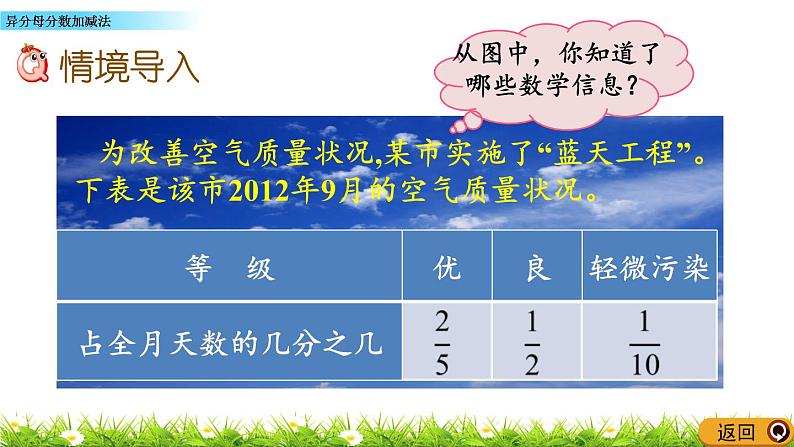 异分母分数加减法

情境导入

从图中，你知道了哪些数学信息？

为改善空气质量状况,某市实施了“蓝天工程”。下表是该市2012年9月的空气质量状况。

| 等　级 | 优 | 良 | 轻微污染 |
|---|---|---|---|
| 占全月天数的几分之几 | $\frac{2}{5}$ | $\frac{1}{2}$ | $\frac{1}{10}$ |

返回